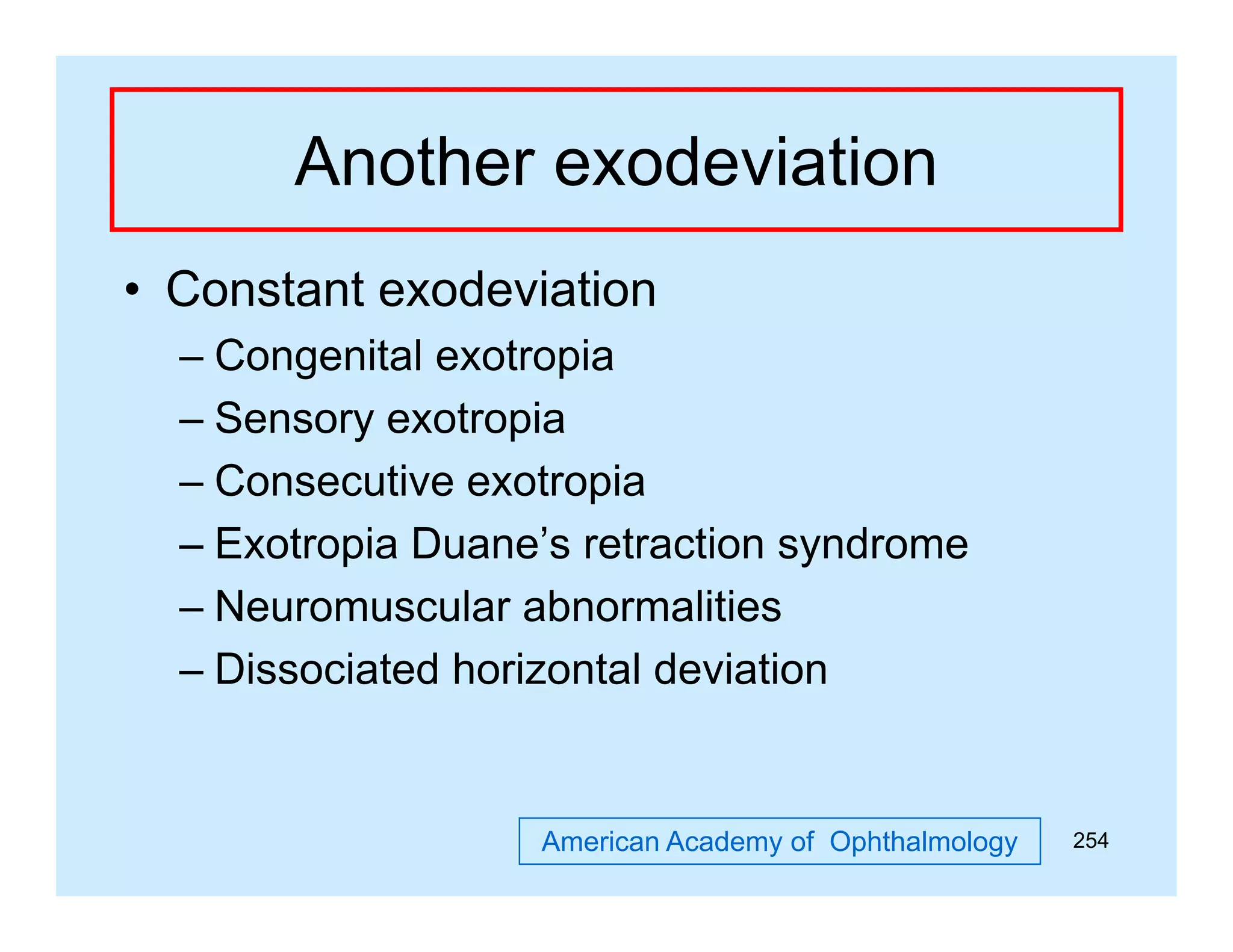 Another exodeviation

• Constant exodeviation
– Congenital exotropia
– Sensory exotropia
– Consecutive exotropia
– Exotropia Duane’s retraction syndrome
– Neuromuscular abnormalities
– Dissociated horizontal deviation

American Academy of Ophthalmology

254